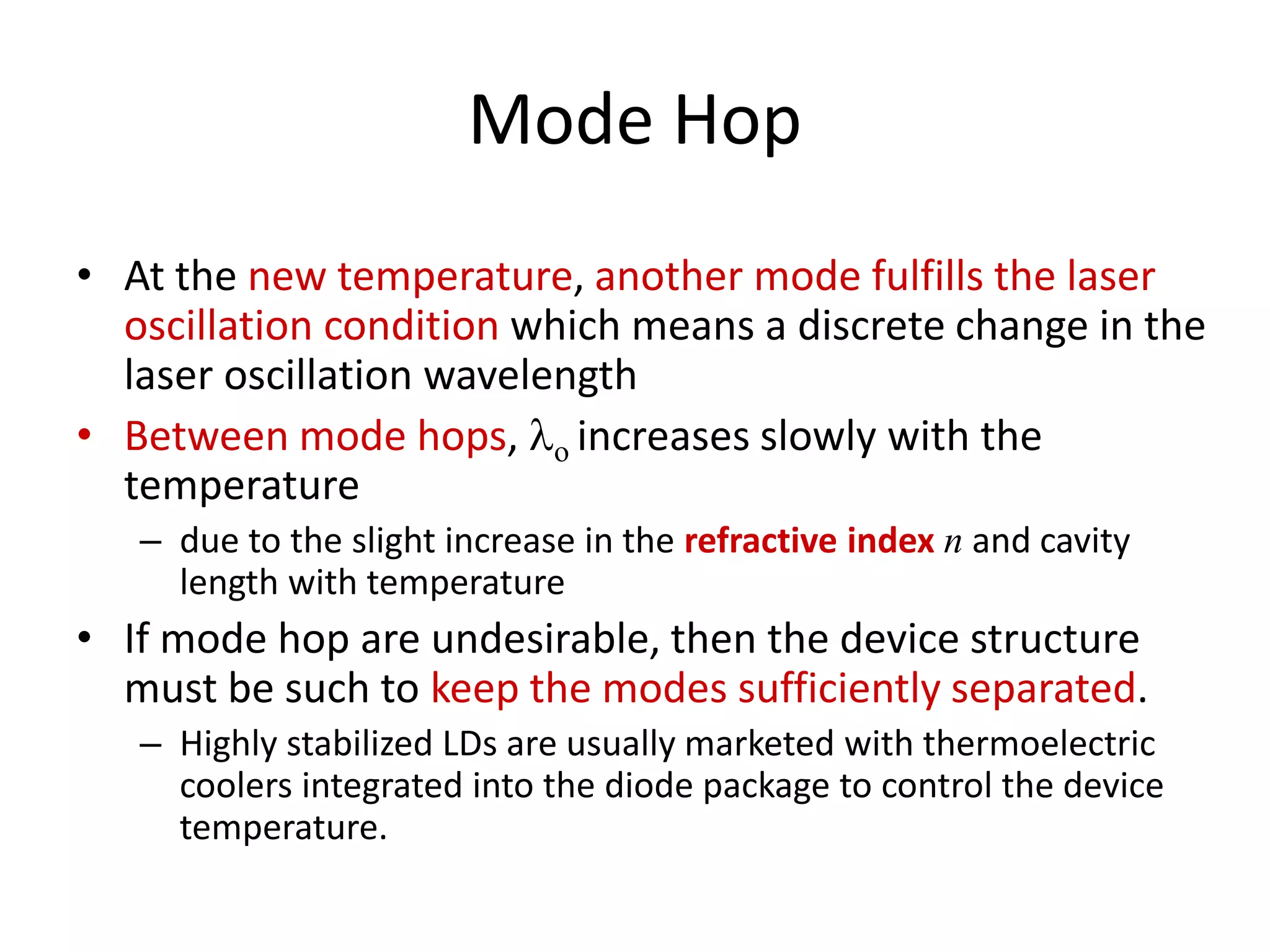 Mode Hop

• At the new temperature, another mode fulfills the laser oscillation condition which means a discrete change in the laser oscillation wavelength

• Between mode hops, $\lambda_o$ increases slowly with the temperature

– due to the slight increase in the refractive index $n$ and cavity length with temperature

• If mode hop are undesirable, then the device structure must be such to keep the modes sufficiently separated.

– Highly stabilized LDs are usually marketed with thermoelectric coolers integrated into the diode package to control the device temperature.